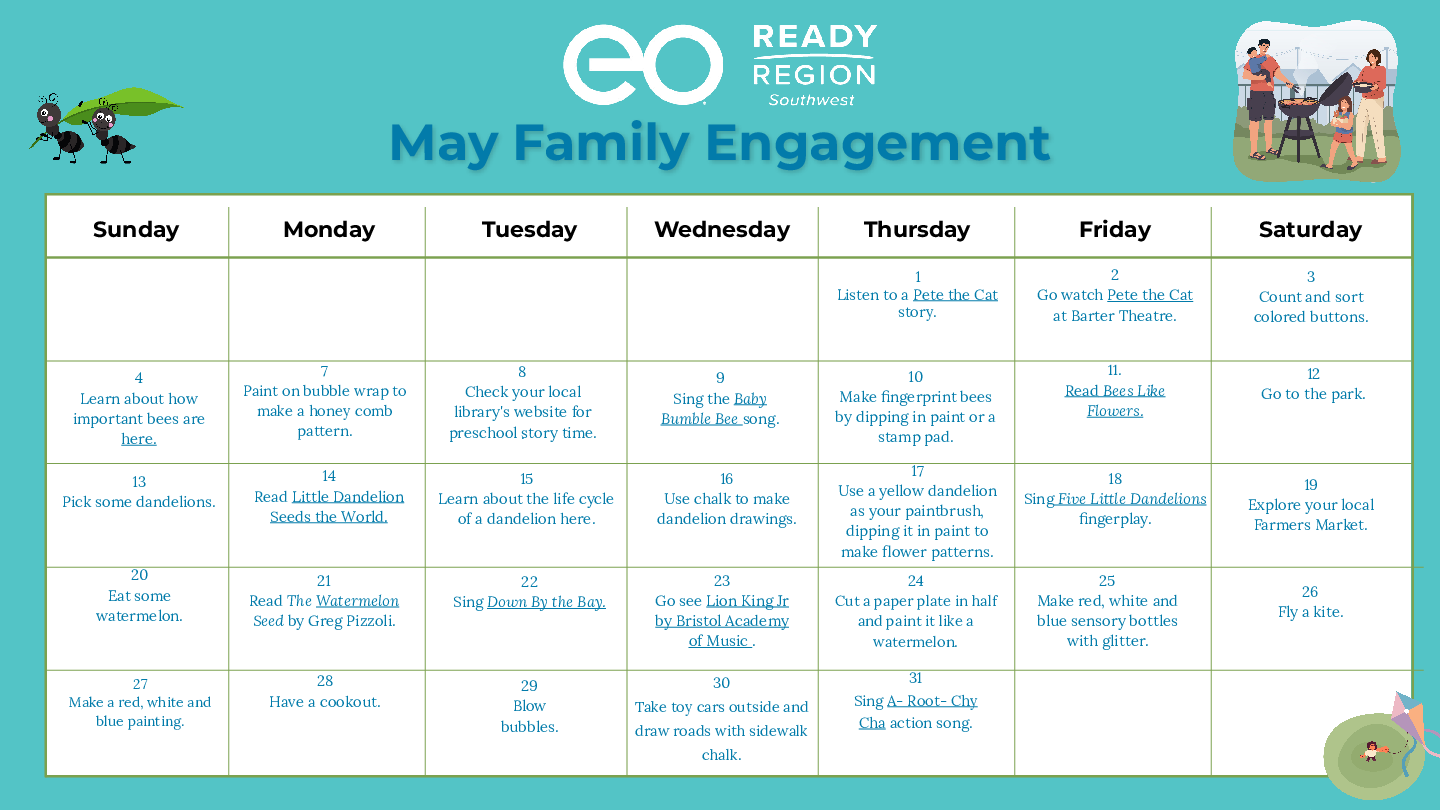 eo READY REGION Southwest

May Family Engagement

| Sunday | Monday | Tuesday | Wednesday | Thursday | Friday | Saturday |
|---|---|---|---|---|---|---|
| | | | | 1 Listen to a Pete the Cat story. | 2 Go watch Pete the Cat at Barter Theatre. | 3 Count and sort colored buttons. |
| 4 Learn about how important bees are here. | 7 Paint on bubble wrap to make a honey comb pattern. | 8 Check your local library's website for preschool story time. | 9 Sing the Baby Bumble Bee song. | 10 Make fingerprint bees by dipping in paint or a stamp pad. | 11. Read Bees Like Flowers. | 12 Go to the park. |
| 13 Pick some dandelions. | 14 Read Little Dandelion Seeds the World. | 15 Learn about the life cycle of a dandelion here. | 16 Use chalk to make dandelion drawings. | 17 Use a yellow dandelion as your paintbrush, dipping it in paint to make flower patterns. | 18 Sing Five Little Dandelions fingerplay. | 19 Explore your local Farmers Market. |
| 20 Eat some watermelon. | 21 Read The Watermelon Seed by Greg Pizzoli. | 22 Sing Down By the Bay. | 23 Go see Lion King Jr by Bristol Academy of Music . | 24 Cut a paper plate in half and paint it like a watermelon. | 25 Make red, white and blue sensory bottles with glitter. | 26 Fly a kite. |
| 27 Make a red, white and blue painting. | 28 Have a cookout. | 29 Blow bubbles. | 30 Take toy cars outside and draw roads with sidewalk chalk. | 31 Sing A- Root- Chy Cha action song. | | |